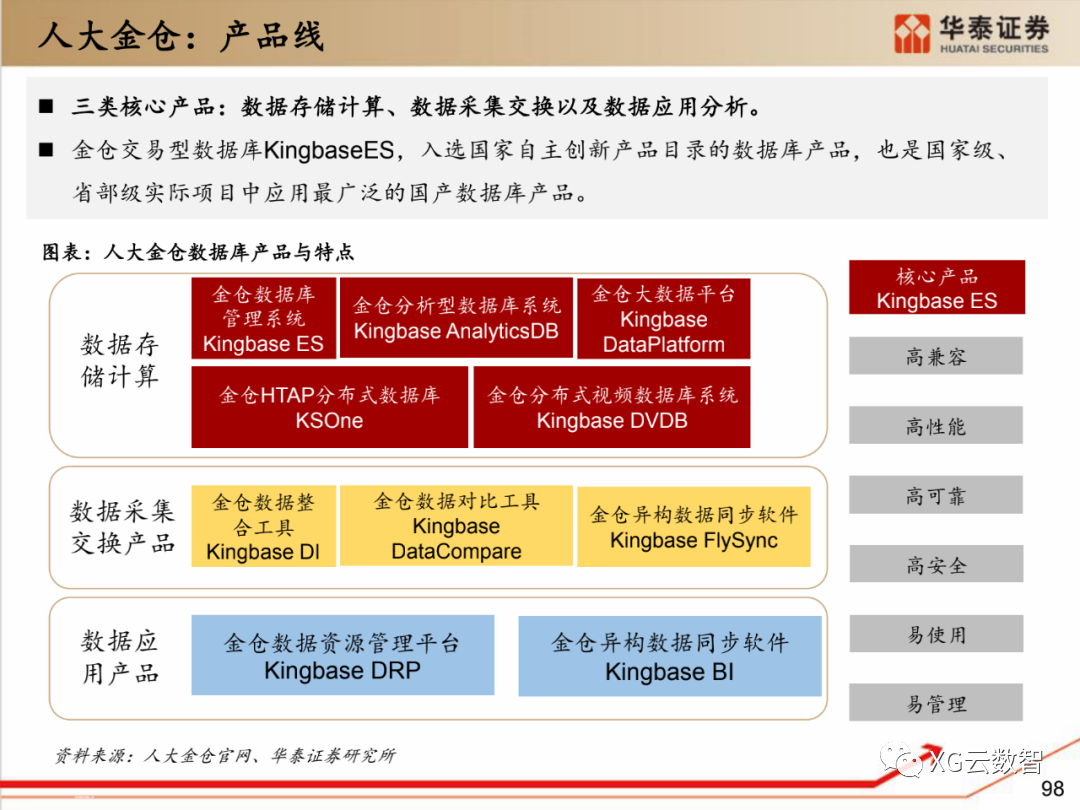 人大金仓：产品线

华泰证券
HUATAI SECURITIES

■ 三类核心产品：数据存储计算、数据采集交换以及数据应用分析。

■ 金仓交易型数据库KingbaseES，入选国家自主创新产品目录的数据库产品，也是国家级、省部级实际项目中应用最广泛的国产数据库产品。

图表：人大金仓数据库产品与特点

数据存储计算

金仓数据库管理系统 Kingbase ES

金仓分析型数据库系统 Kingbase AnalyticsDB

金仓大数据平台 Kingbase DataPlatform

金仓HTAP分布式数据库 KSOne

金仓分布式视频数据库系统 Kingbase DVDB

数据采集交换产品

金仓数据整合工具 Kingbase DI

金仓数据对比工具 Kingbase DataCompare

金仓异构数据同步软件 Kingbase FlySync

数据应用产品

金仓数据资源管理平台 Kingbase DRP

金仓异构数据同步软件 Kingbase BI

核心产品 Kingbase ES

高兼容

高性能

高可靠

高安全

易使用

易管理

资料来源：人大金仓官网、华泰证券研究所

XG云数智

98